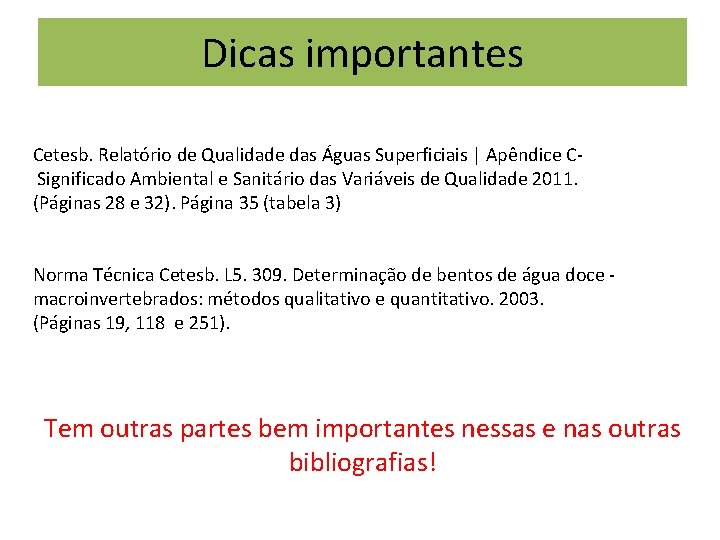 Dicas importantes

Cetesb. Relatório de Qualidade das Águas Superficiais | Apêndice C- Significado Ambiental e Sanitário das Variáveis de Qualidade 2011. (Páginas 28 e 32). Página 35 (tabela 3)

Norma Técnica Cetesb. L5. 309. Determinação de bentos de água doce - macroinvertebrados: métodos qualitativo e quantitativo. 2003. (Páginas 19, 118 e 251).

Tem outras partes bem importantes nessas e nas outras bibliografias!